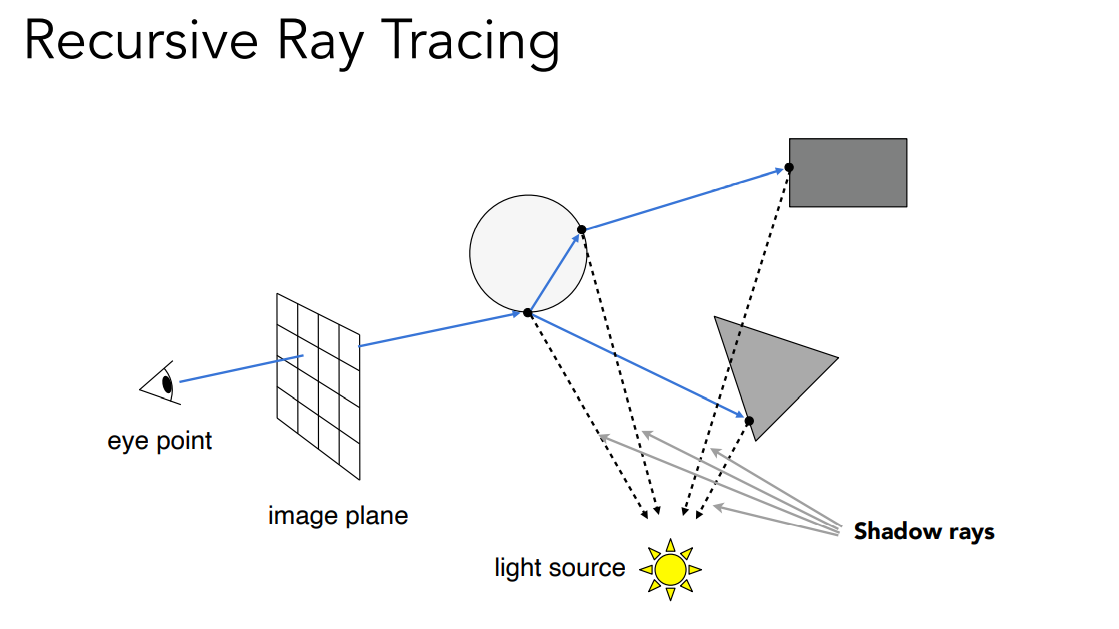 Recursive Ray Tracing

eye point

image plane

light source

Shadow rays